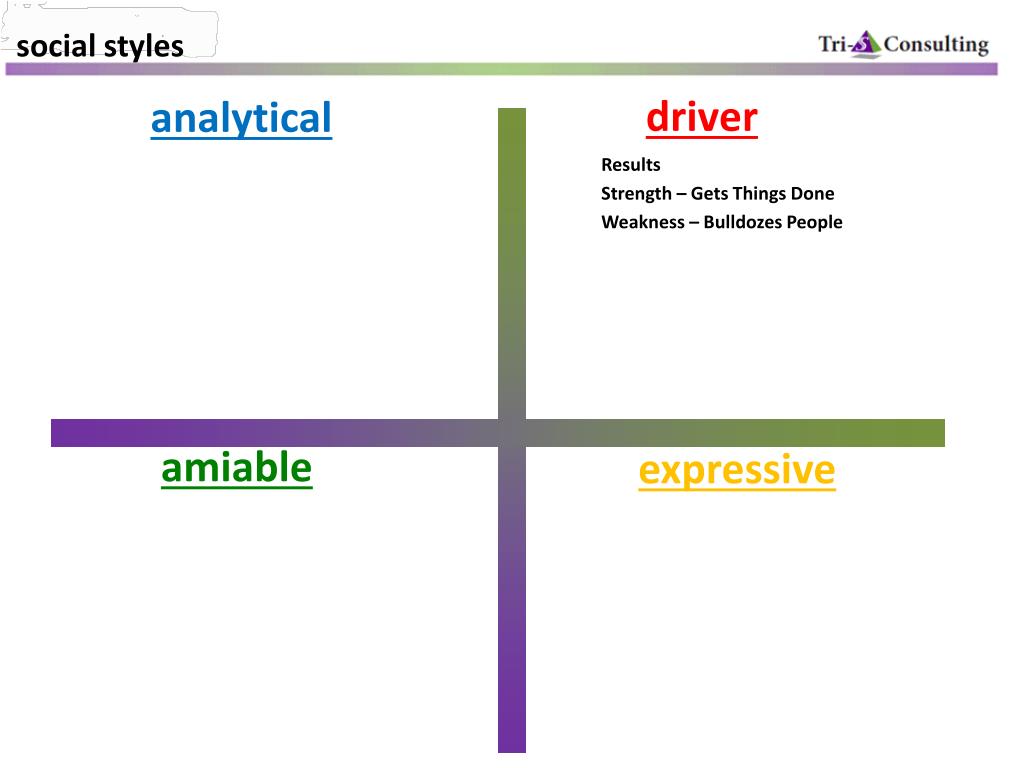 social styles

Tri-S Consulting

analytical

driver

Results
Strength – Gets Things Done
Weakness – Bulldozes People

amiable

expressive